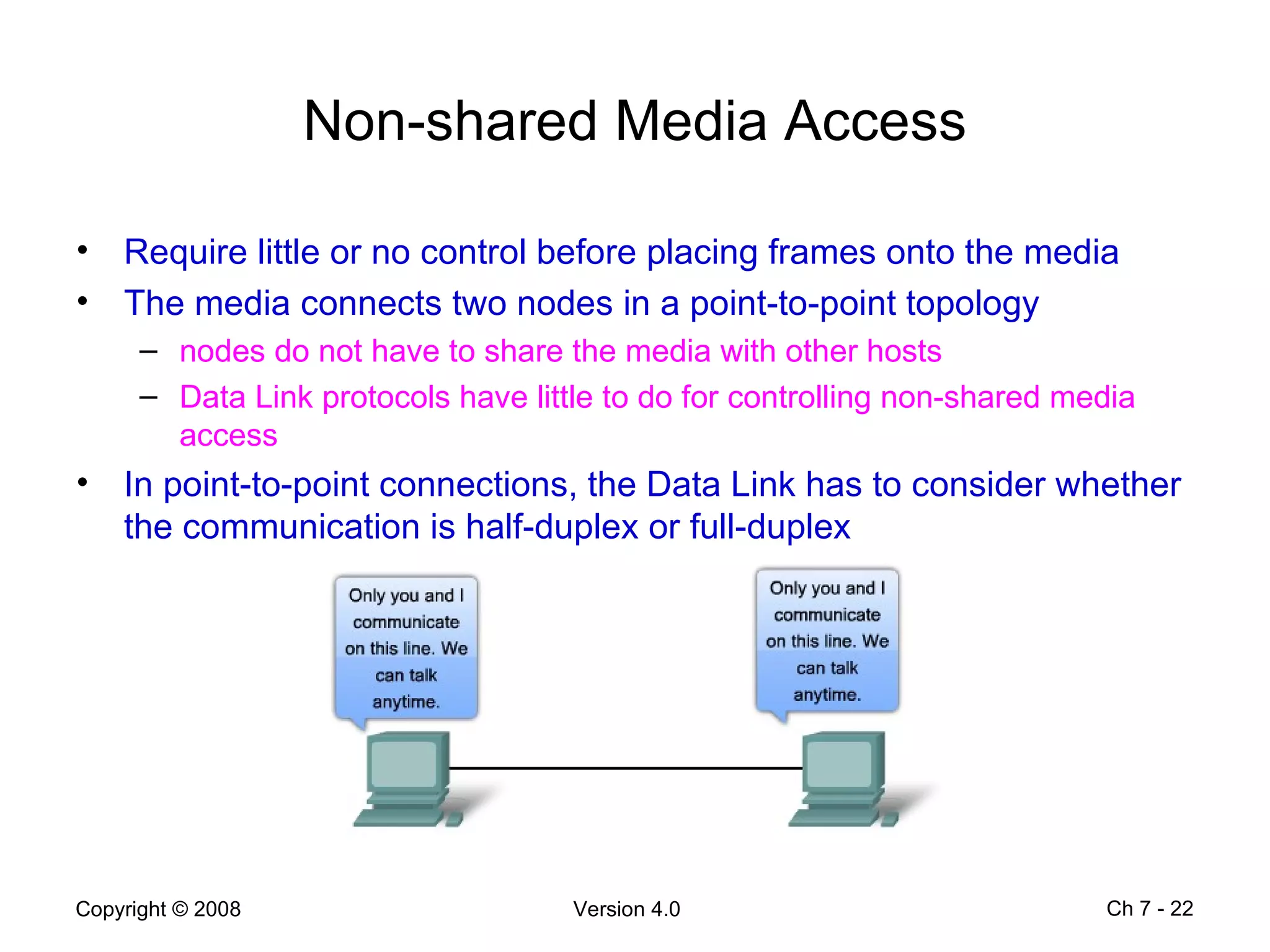 Non-shared Media Access

• Require little or no control before placing frames onto the media
• The media connects two nodes in a point-to-point topology
  – nodes do not have to share the media with other hosts
  – Data Link protocols have little to do for controlling non-shared media access
• In point-to-point connections, the Data Link has to consider whether the communication is half-duplex or full-duplex

Only you and I communicate on this line. We can talk anytime.

Only you and I communicate on this line. We can talk anytime.

Copyright © 2008

Version 4.0

Ch 7 - 22